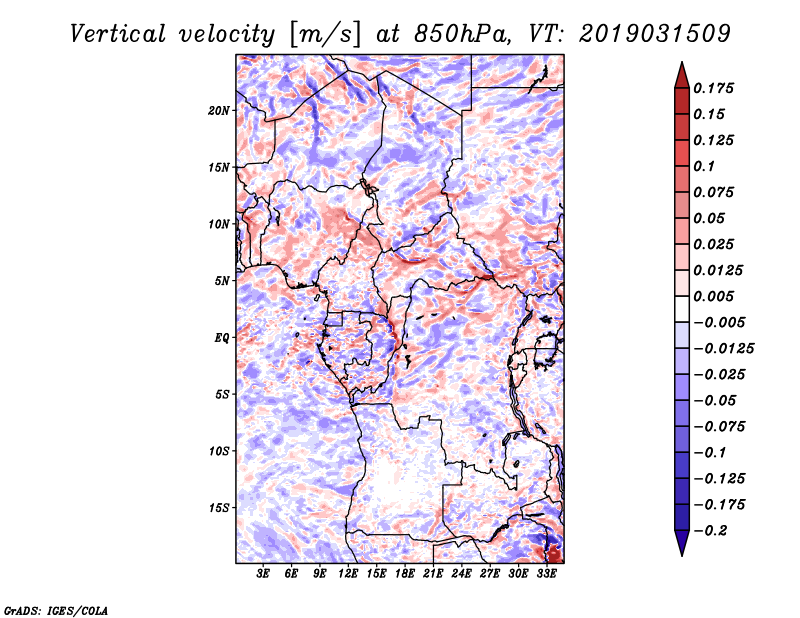 Vertical velocity [m/s] at 850hPa, VT: 2019031509

20N
15N
10N
5N
EQ
5S
10S
15S

3E 6E 9E 12E 15E 18E 21E 24E 27E 30E 33E

0.175
0.15
0.125
0.1
0.075
0.05
0.025
0.0125
0.005
−0.005
−0.0125
−0.025
−0.05
−0.075
−0.1
−0.125
−0.175
−0.2

GrADS: IGES/COLA